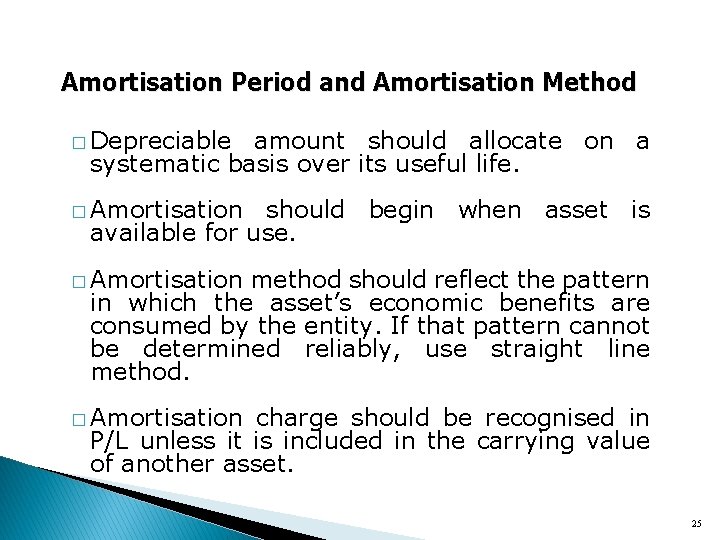 Amortisation Period and Amortisation Method

□ Depreciable amount should allocate on a systematic basis over its useful life.

□ Amortisation should begin when asset is available for use.

□ Amortisation method should reflect the pattern in which the asset's economic benefits are consumed by the entity. If that pattern cannot be determined reliably, use straight line method.

□ Amortisation charge should be recognised in P/L unless it is included in the carrying value of another asset.

25